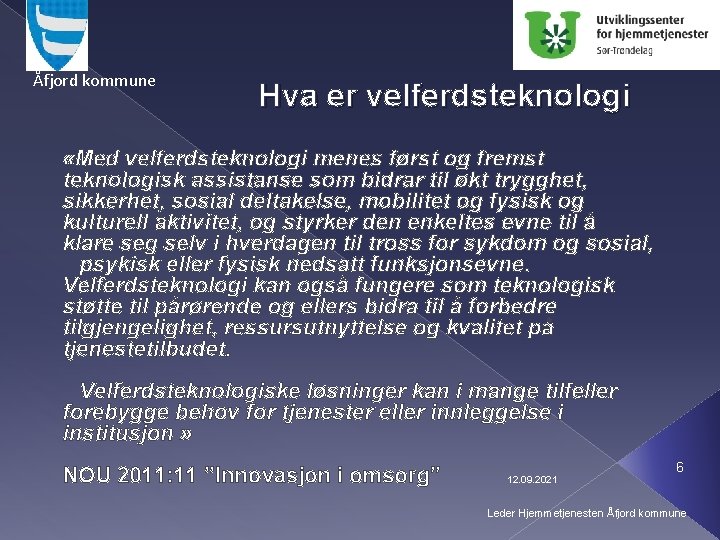 Åfjord kommune

Utviklingssenter for hjemmetjenester Sør-Trøndelag

Hva er velferdsteknologi

«Med velferdsteknologi menes først og fremst teknologisk assistanse som bidrar til økt trygghet, sikkerhet, sosial deltakelse, mobilitet og fysisk og kulturell aktivitet, og styrker den enkeltes evne til å klare seg selv i hverdagen til tross for sykdom og sosial, psykisk eller fysisk nedsatt funksjonsevne. Velferdsteknologi kan også fungere som teknologisk støtte til pårørende og ellers bidra til å forbedre tilgjengelighet, ressursutnyttelse og kvalitet på tjenestetilbudet.

Velferdsteknologiske løsninger kan i mange tilfeller forebygge behov for tjenester eller innleggelse i institusjon »

NOU 2011:11 "Innovasjon i omsorg"

12.09.2021

6

Leder Hjemmetjenesten Åfjord kommune